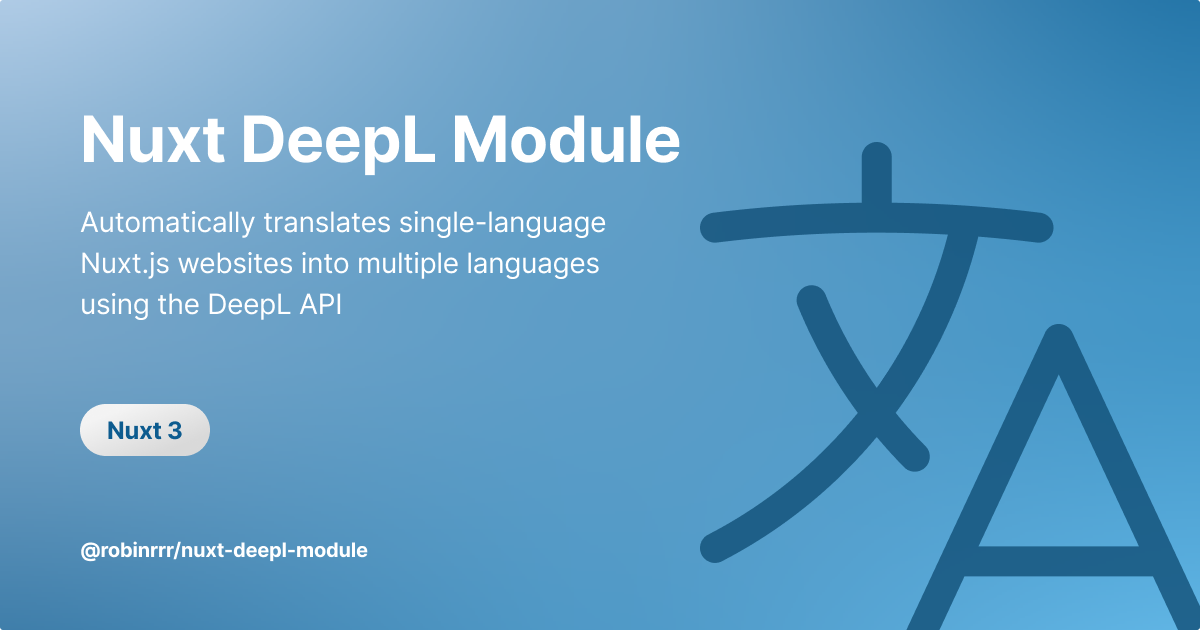 Nuxt DeepL Module

Automatically translates single-language Nuxt.js websites into multiple languages using the DeepL API

Nuxt 3

@robinrrr/nuxt-deepl-module